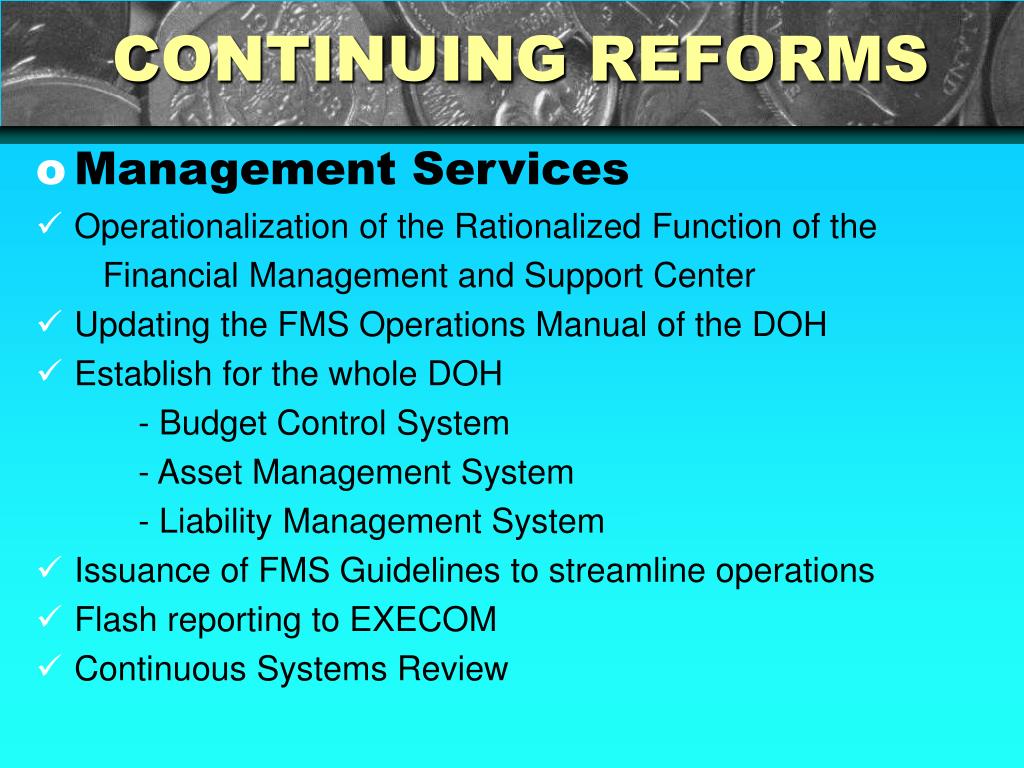 CONTINUING REFORMS

o Management Services

✓ Operationalization of the Rationalized Function of the Financial Management and Support Center
✓ Updating the FMS Operations Manual of the DOH
✓ Establish for the whole DOH
- Budget Control System
- Asset Management System
- Liability Management System
✓ Issuance of FMS Guidelines to streamline operations
✓ Flash reporting to EXECOM
✓ Continuous Systems Review